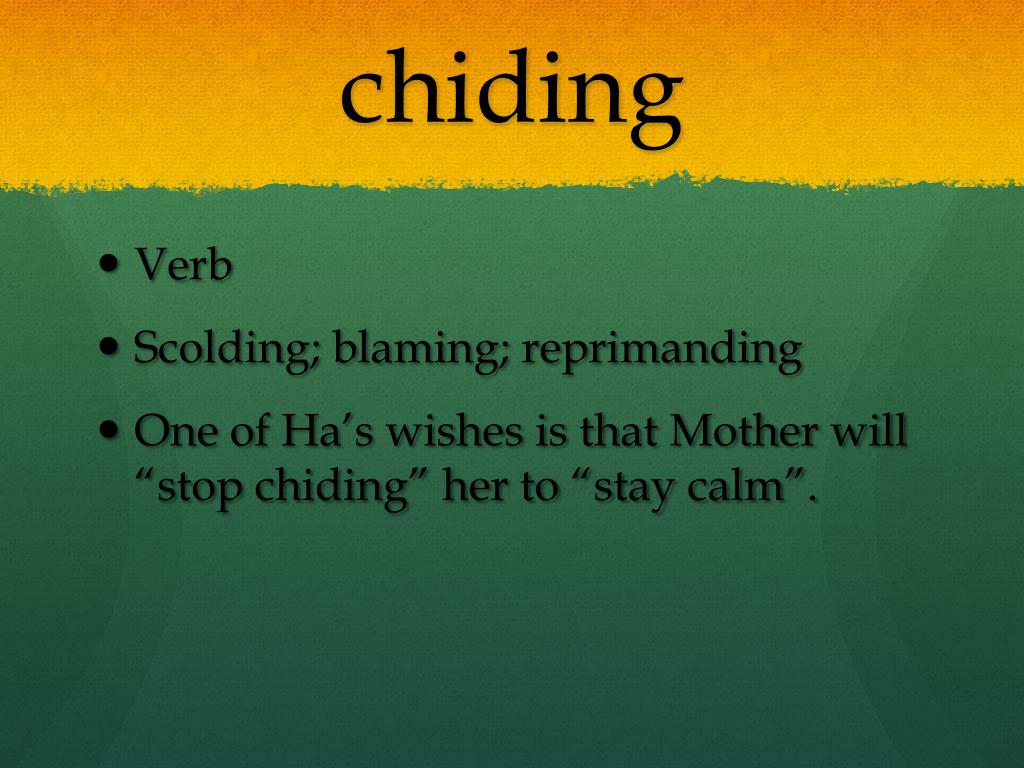 chiding

• Verb
• Scolding; blaming; reprimanding
• One of Ha's wishes is that Mother will "stop chiding" her to "stay calm".